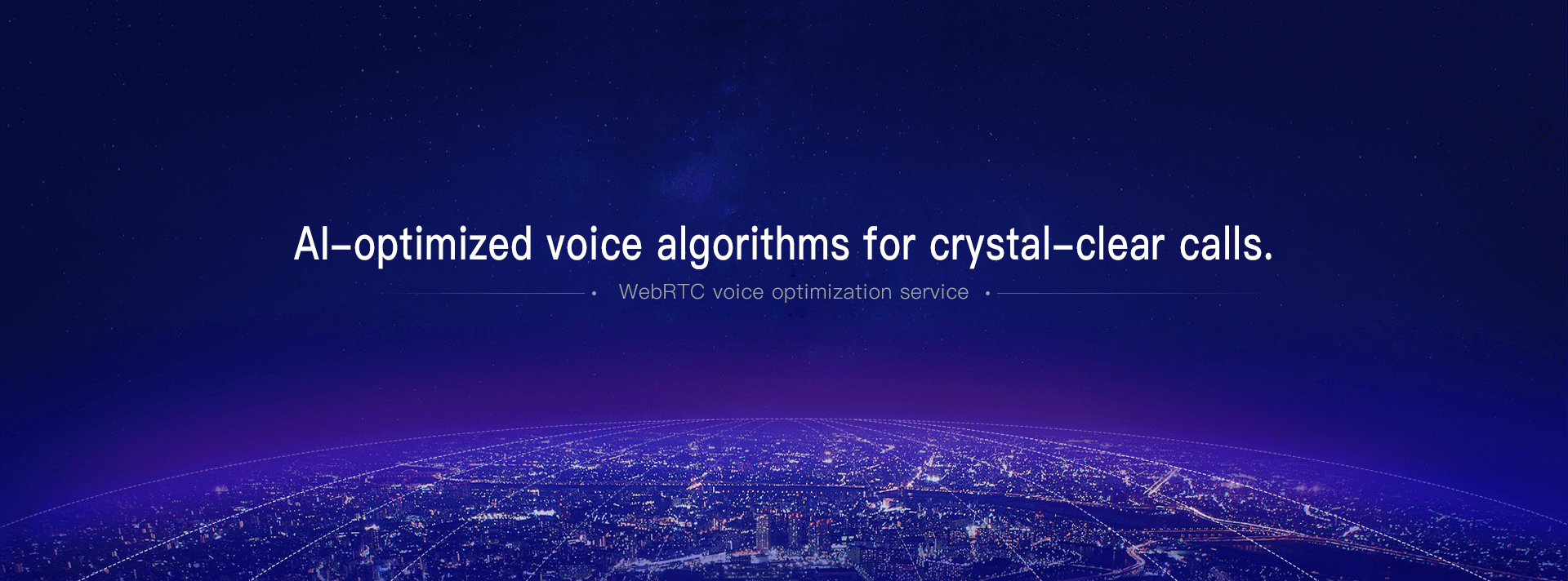 AI-optimized voice algorithms for crystal-clear calls.

WebRTC voice optimization service